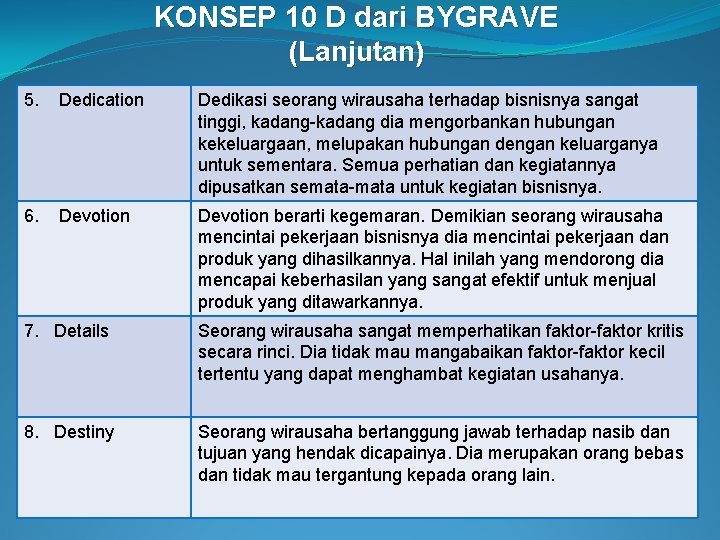 KONSEP 10 D dari BYGRAVE
(Lanjutan)

| | |
|---|---|
| 5. Dedication | Dedikasi seorang wirausaha terhadap bisnisnya sangat tinggi, kadang-kadang dia mengorbankan hubungan kekeluargaan, melupakan hubungan dengan keluarganya untuk sementara. Semua perhatian dan kegiatannya dipusatkan semata-mata untuk kegiatan bisnisnya. |
| 6. Devotion | Devotion berarti kegemaran. Demikian seorang wirausaha mencintai pekerjaan bisnisnya dia mencintai pekerjaan dan produk yang dihasilkannya. Hal inilah yang mendorong dia mencapai keberhasilan yang sangat efektif untuk menjual produk yang ditawarkannya. |
| 7. Details | Seorang wirausaha sangat memperhatikan faktor-faktor kritis secara rinci. Dia tidak mau mangabaikan faktor-faktor kecil tertentu yang dapat menghambat kegiatan usahanya. |
| 8. Destiny | Seorang wirausaha bertanggung jawab terhadap nasib dan tujuan yang hendak dicapainya. Dia merupakan orang bebas dan tidak mau tergantung kepada orang lain. |